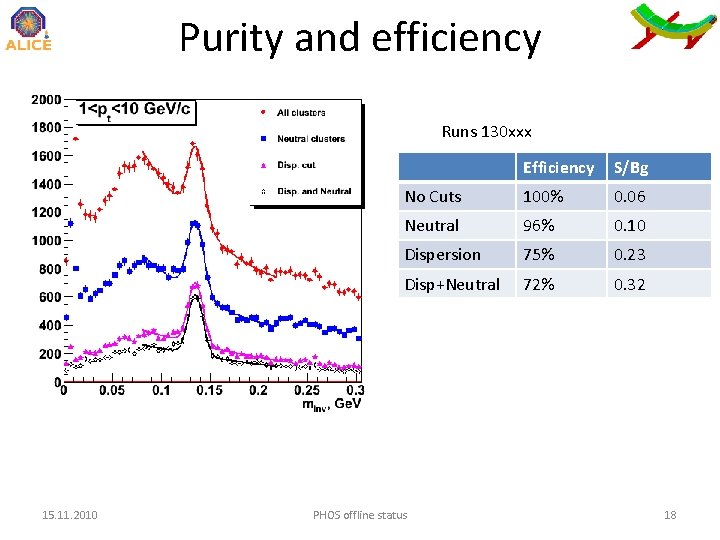 ALICE

Purity and efficiency

$1<p_t<10$ GeV/c

All clusters
Neutral clusters
Disp. cut
Disp. and Neutral

2000
1800
1600
1400
1200
1000
800
600
400
200
0

0
0.05
0.1
0.15
0.2
0.25
0.3
$m_{inv}$, GeV

Runs 130xxx

| | Efficiency | S/Bg |
|---|---|---|
| No Cuts | 100% | 0.06 |
| Neutral | 96% | 0.10 |
| Dispersion | 75% | 0.23 |
| Disp+Neutral | 72% | 0.32 |

15.11.2010

PHOS offline status

18